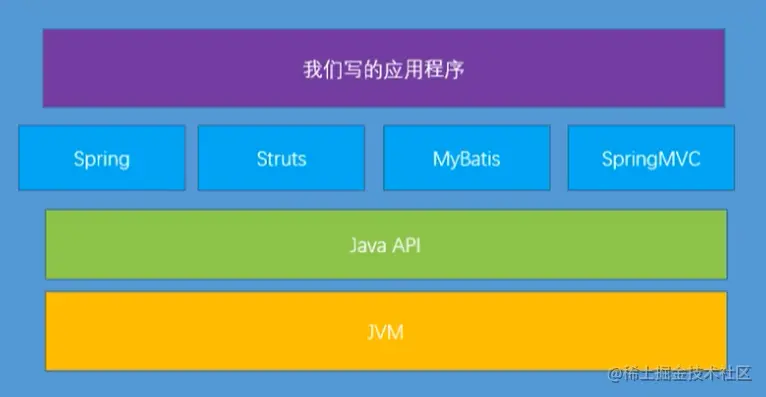 我们写的应用程序

Spring

Struts

MyBatis

SpringMVC

Java API

JVM

@稀土掘金技术社区